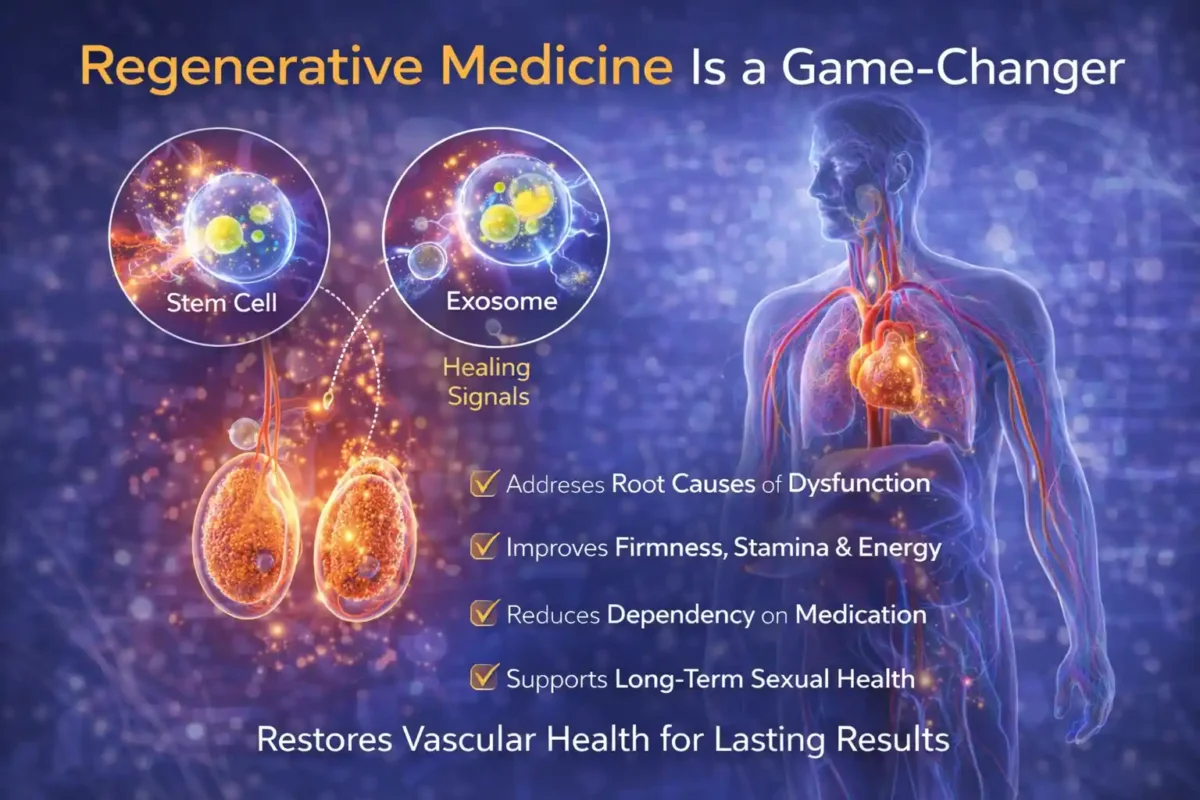 Regenerative Medicine Is a Game-Changer

Stem Cell

Exosome

Healing Signals

Addreses Root Causes of Dysfunction

Improves Firmness, Stamina & Energy

Reduces Dependency on Medication

Supports Long-Term Sexual Health

Restores Vascular Health for Lasting Results